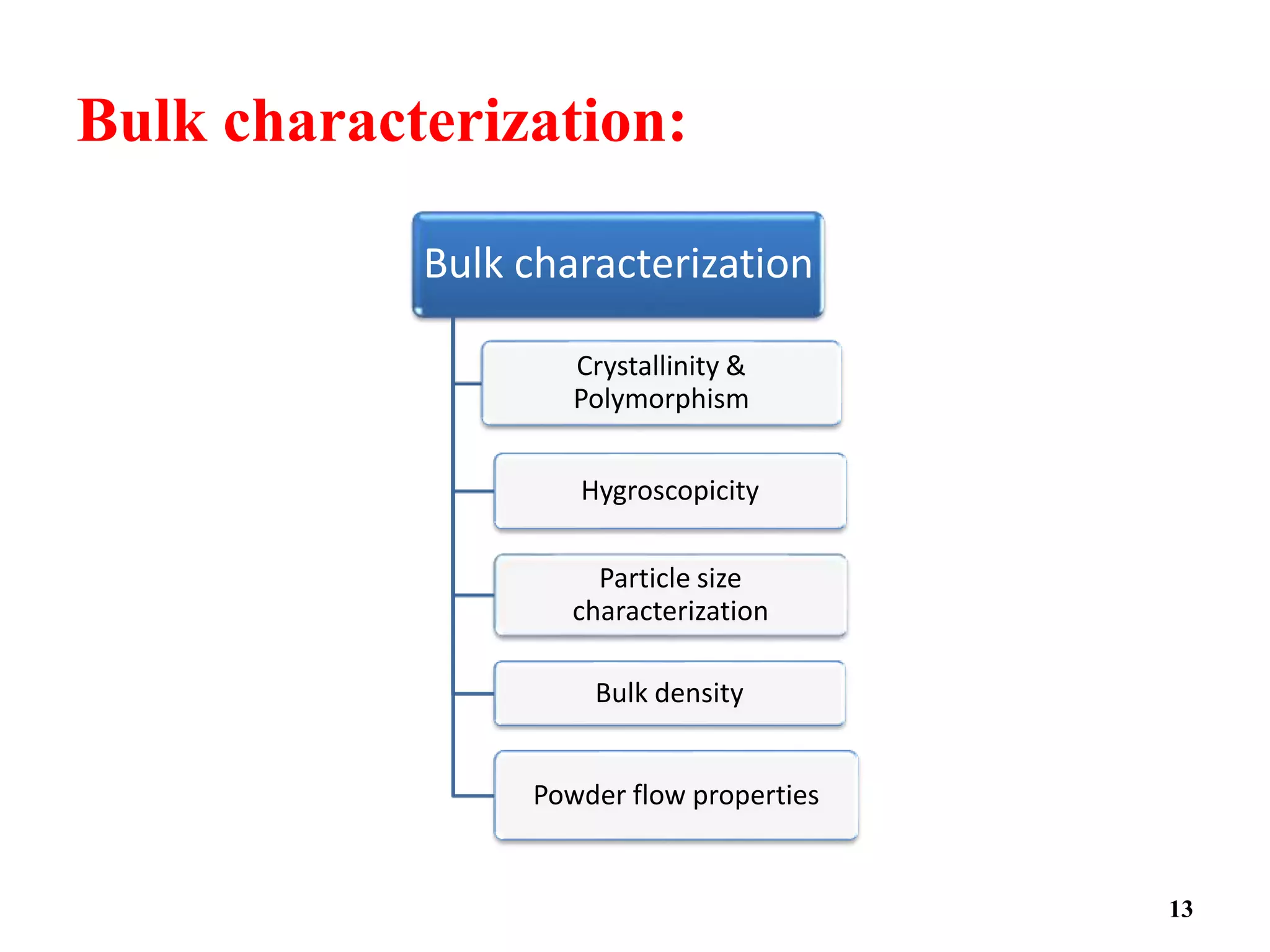 Bulk characterization:

Bulk characterization

Crystallinity & Polymorphism

Hygroscopicity

Particle size characterization

Bulk density

Powder flow properties

13